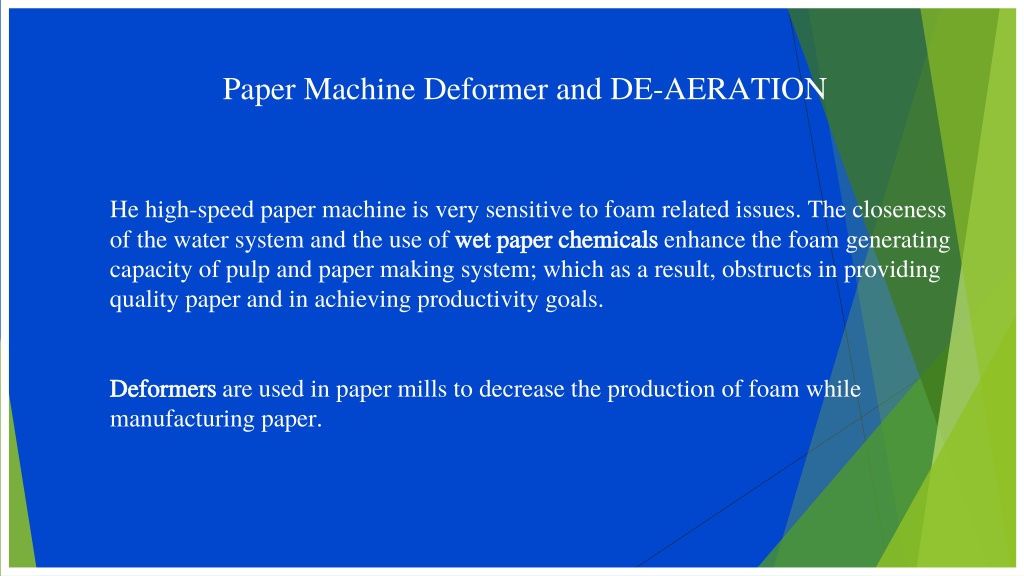 Paper Machine Deformer and DE-AERATION

He high-speed paper machine is very sensitive to foam related issues. The closeness of the water system and the use of wet paper chemicals enhance the foam generating capacity of pulp and paper making system; which as a result, obstructs in providing quality paper and in achieving productivity goals.

Deformers are used in paper mills to decrease the production of foam while manufacturing paper.